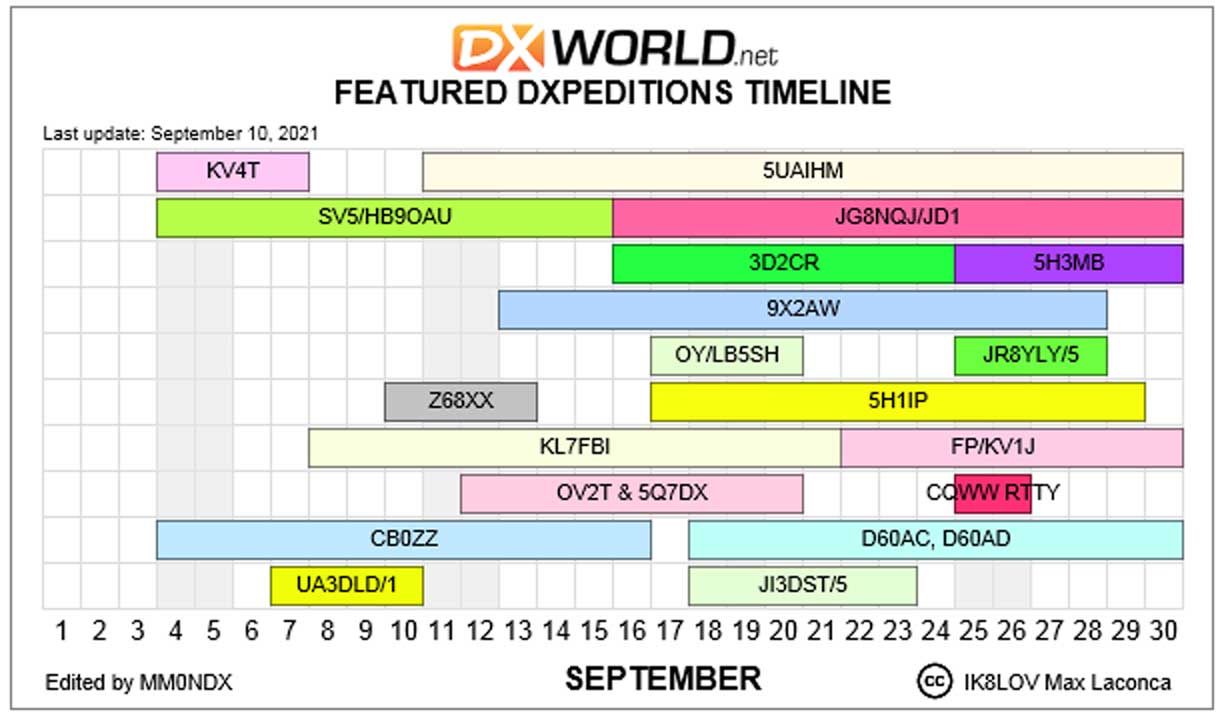 DXWORLD.net
FEATURED DXPEDITIONS TIMELINE

Last update: September 10, 2021

KV4T
5UAIHM
SV5/HB9OAU
JG8NQJ/JD1
3D2CR
5H3MB
9X2AW
OY/LB5SH
JR8YLY/5
Z68XX
5H1IP
KL7FBI
FP/KV1J
OV2T & 5Q7DX
CQWW RTTY
CB0ZZ
D60AC, D60AD
UA3DLD/1
JI3DST/5

1 2 3 4 5 6 7 8 9 10 11 12 13 14 15 16 17 18 19 20 21 22 23 24 25 26 27 28 29 30

Edited by MM0NDX
SEPTEMBER
cc IK8LOV Max Laconca